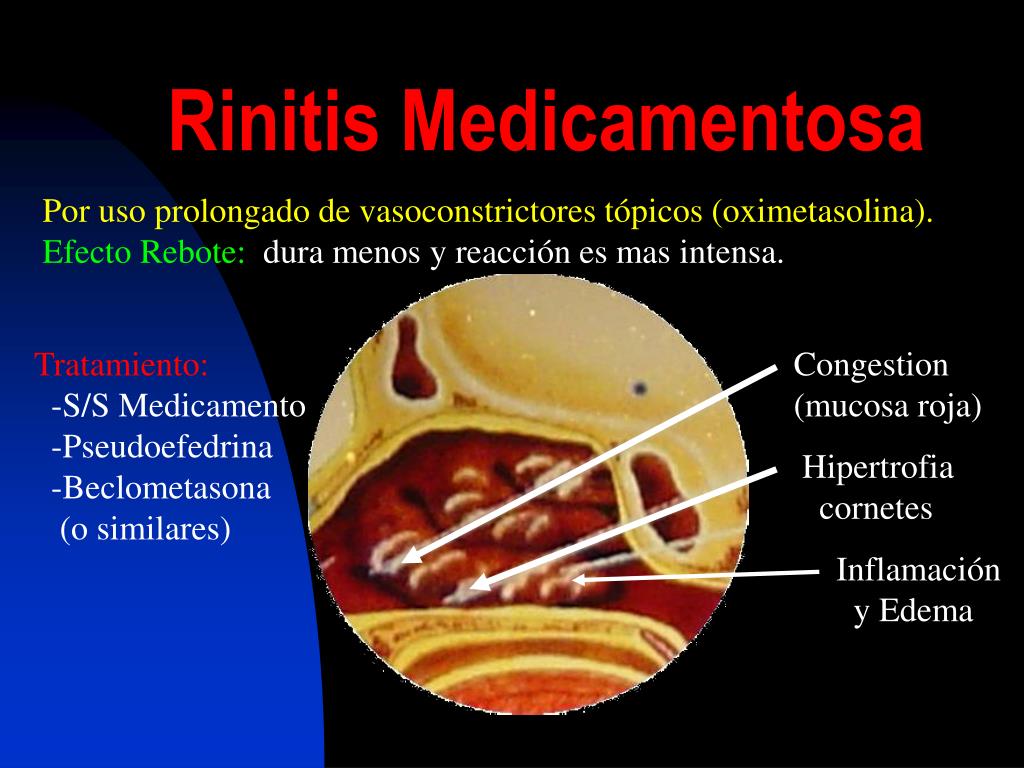 Rinitis Medicamentosa

Por uso prolongado de vasoconstrictores tópicos (oximetasolina).
Efecto Rebote: dura menos y reacción es mas intensa.

Tratamiento:
-S/S Medicamento
-Pseudoefedrina
-Beclometasona
(o similares)

Congestion
(mucosa roja)

Hipertrofia
cornetes

Inflamación
y Edema